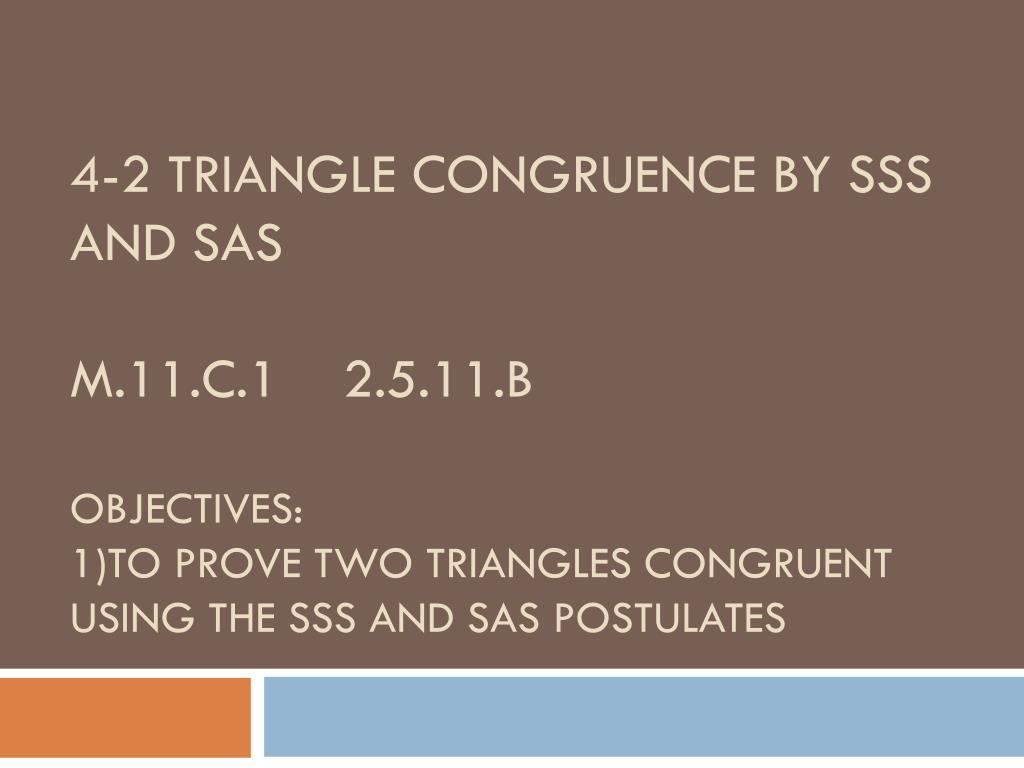 4-2 TRIANGLE CONGRUENCE BY SSS AND SAS

M.11.C.1 2.5.11.B

OBJECTIVES:
1)TO PROVE TWO TRIANGLES CONGRUENT USING THE SSS AND SAS POSTULATES